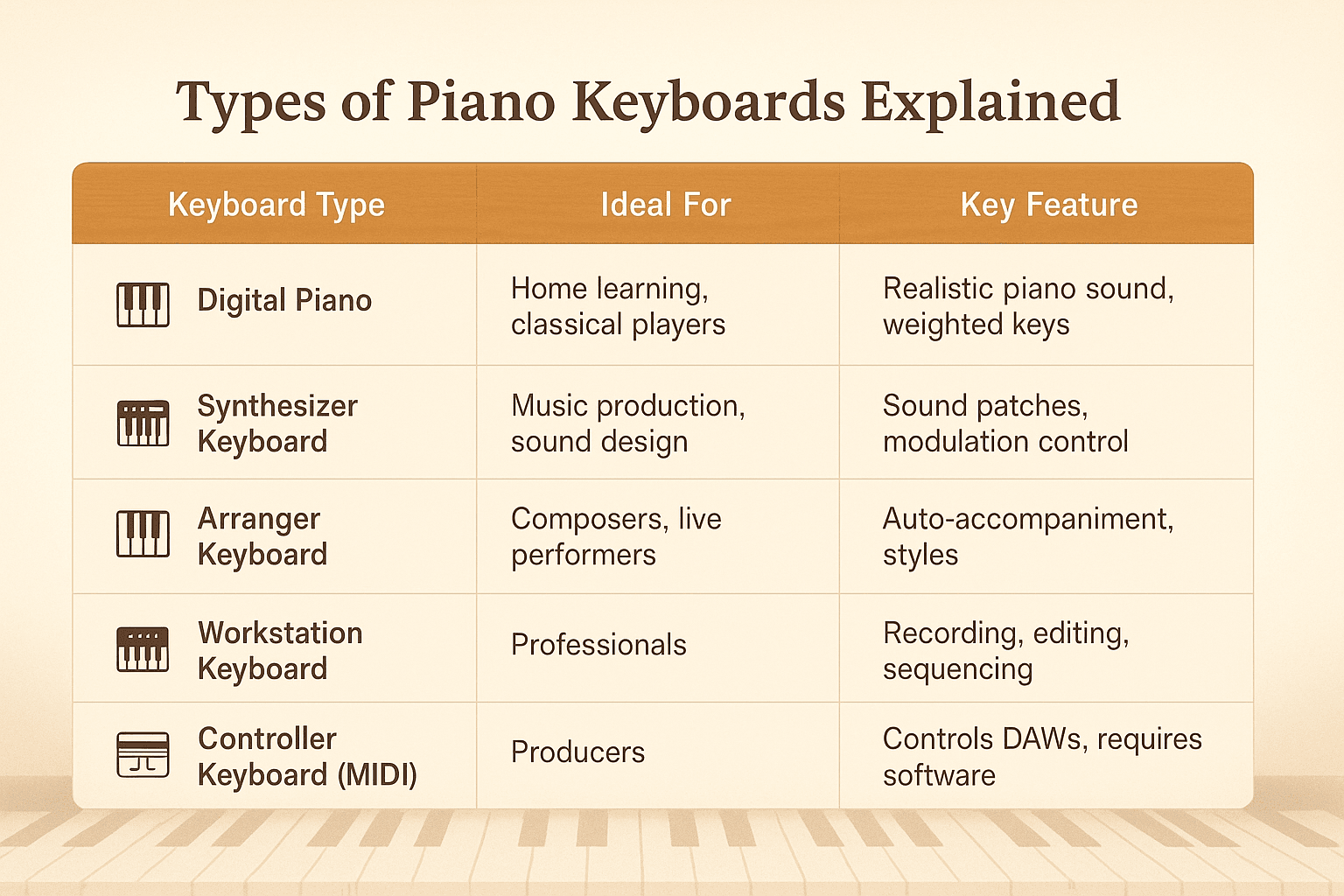 Types of Piano Keyboards Explained

| Keyboard Type | Ideal For | Key Feature |
|---|---|---|
| Digital Piano | Home learning, classical players | Realistic piano sound, weighted keys |
| Synthesizer Keyboard | Music production, sound design | Sound patches, modulation control |
| Arranger Keyboard | Composers, live performers | Auto-accompaniment, styles |
| Workstation Keyboard | Professionals | Recording, editing, sequencing |
| Controller Keyboard (MIDI) | Producers | Controls DAWs, requires software |